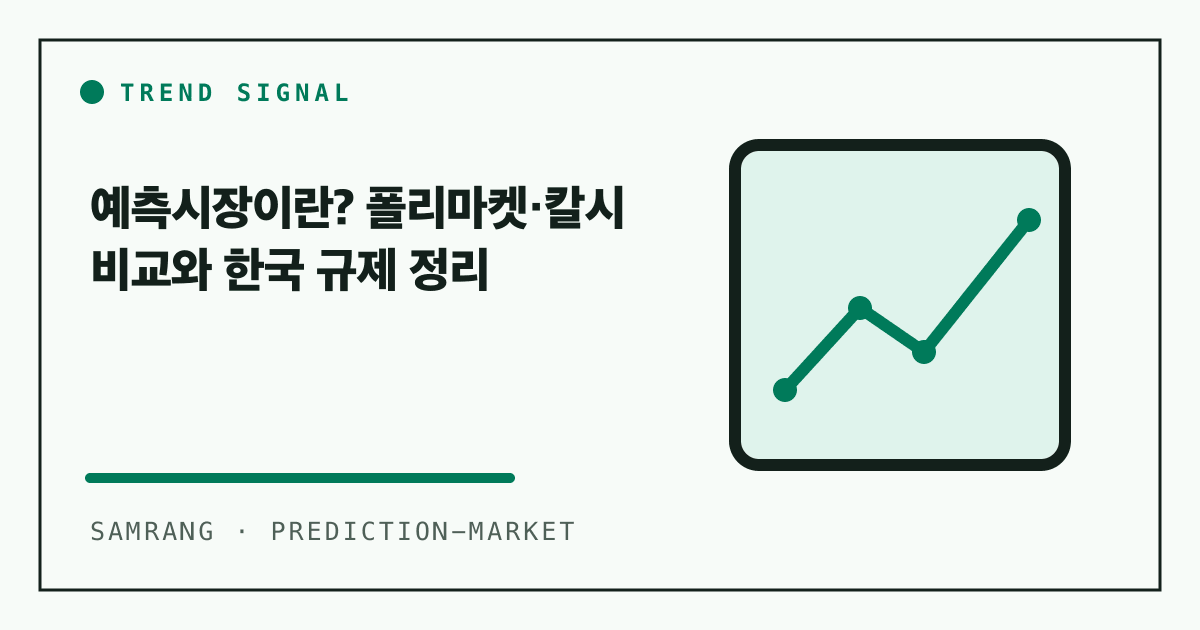 TREND SIGNAL

예측시장이란? 폴리마켓·칼시 비교와 한국 규제 정리

SAMRANG · PREDICTION-MARKET